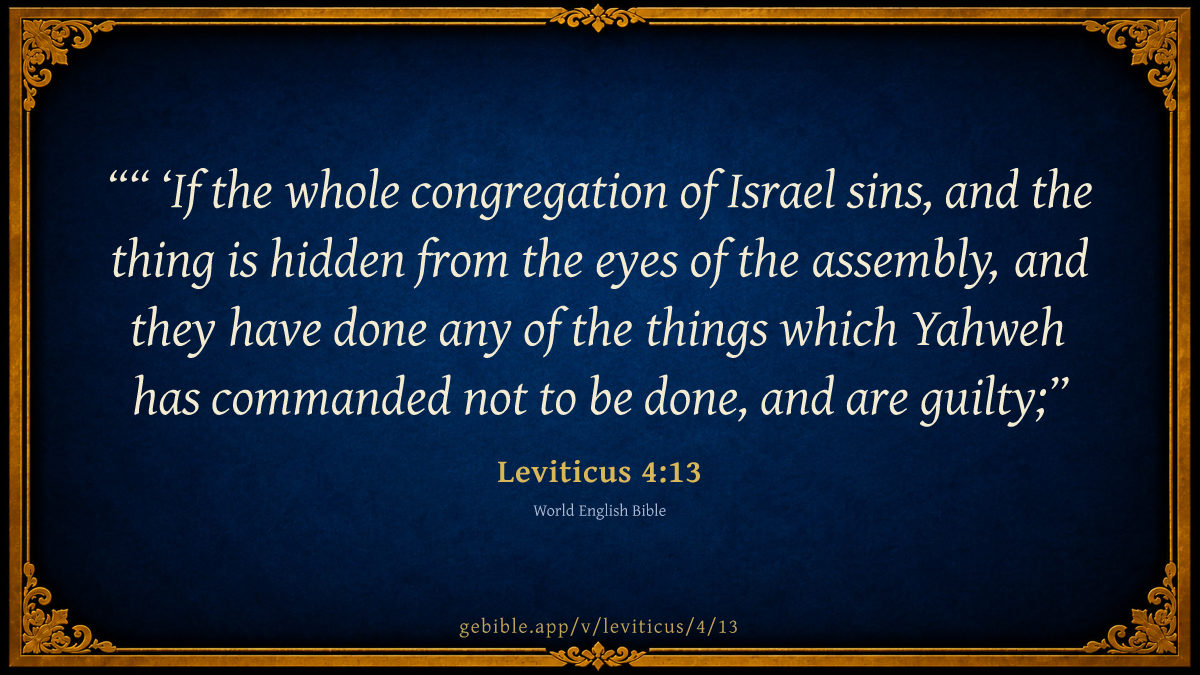 ““ ‘If the whole congregation of Israel sins, and the thing is hidden from the eyes of the assembly, and they have done any of the things which Yahweh has commanded not to be done, and are guilty;”

Leviticus 4:13

World English Bible

gebible.app/v/leviticus/4/13